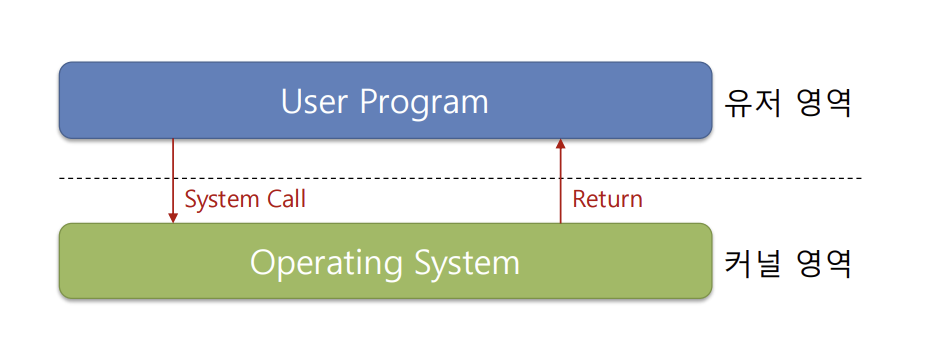 User Program

유저 영역

System Call

Return

Operating System

커널 영역